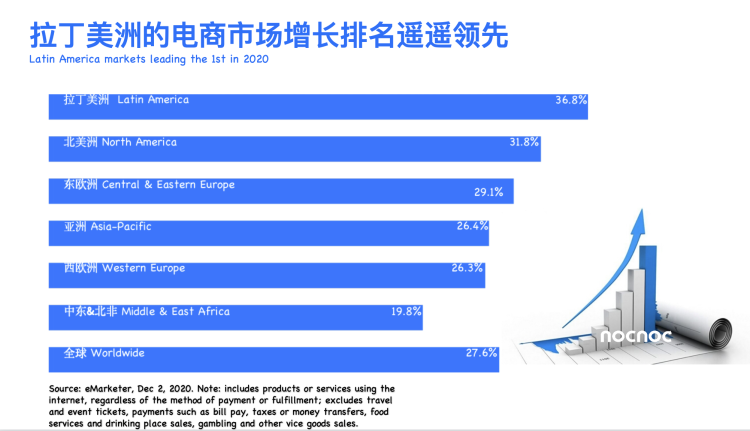 拉丁美洲的电商市场增长排名遥遥领先
Latin America markets leading the 1st in 2020

拉丁美洲 Latin America 36.8%

北美洲 North America 31.8%

东欧洲 Central & Eastern Europe 29.1%

亚洲 Asia-Pacific 26.4%

西欧洲 Western Europe 26.3%

中东&北非 Middle & East Africa 19.8%

全球 Worldwide 27.6%

nocnoc

Source: eMarketer, Dec 2, 2020. Note: includes products or services using the internet, regardless of the method of payment or fulfillment; excludes travel and event tickets, payments such as bill pay, taxes or money transfers, food services and drinking place sales, gambling and other vice goods sales.